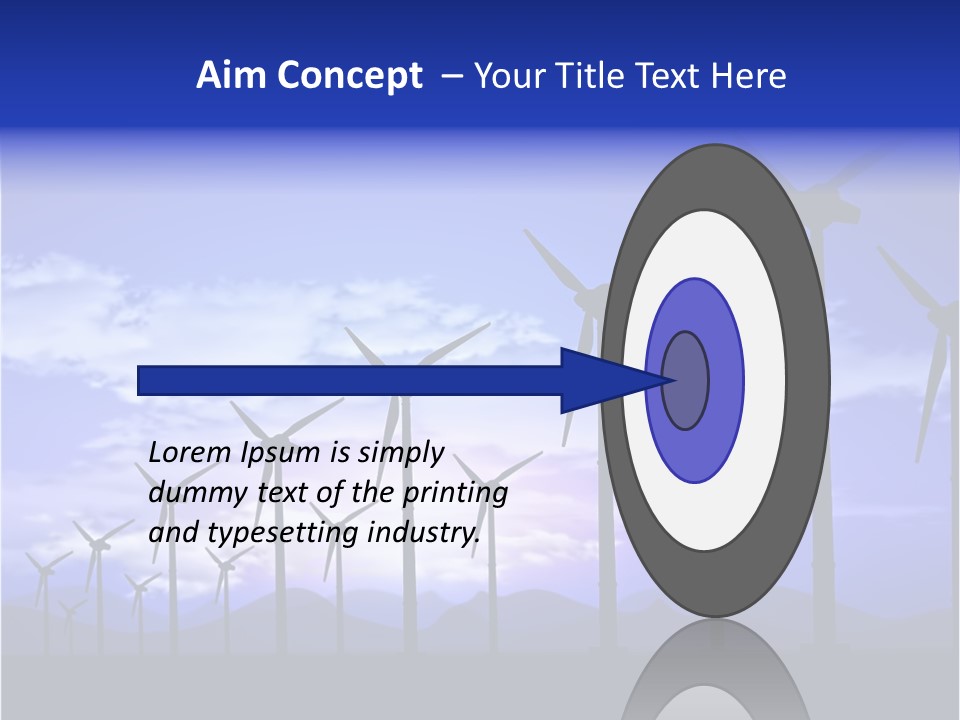 Aim Concept – Your Title Text Here

Lorem Ipsum is simply dummy text of the printing and typesetting industry.